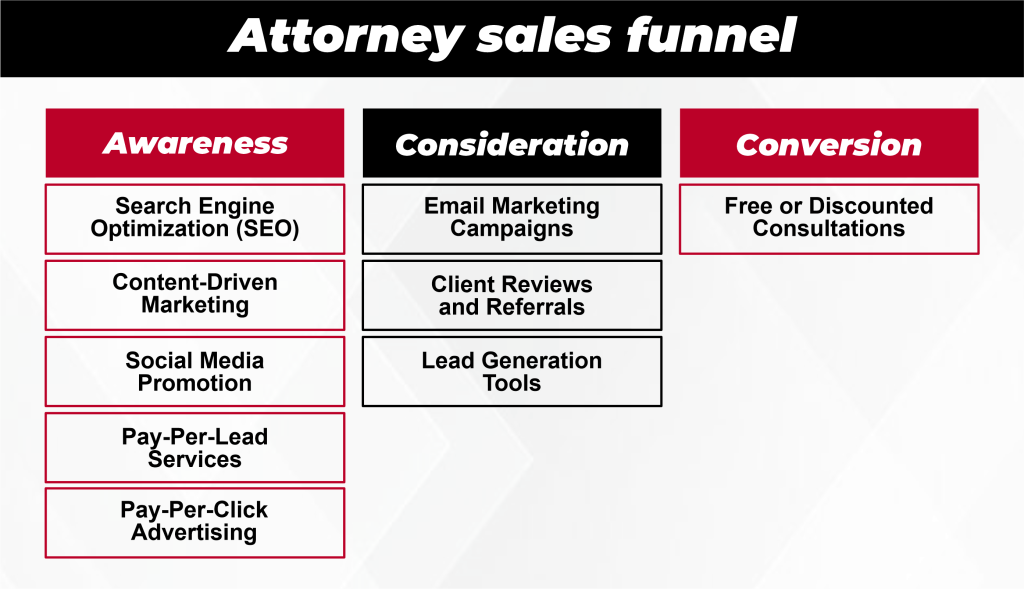 Attorney sales funnel

Awareness

Search Engine Optimization (SEO)

Content-Driven Marketing

Social Media Promotion

Pay-Per-Lead Services

Pay-Per-Click Advertising

Consideration

Email Marketing Campaigns

Client Reviews and Referrals

Lead Generation Tools

Conversion

Free or Discounted Consultations